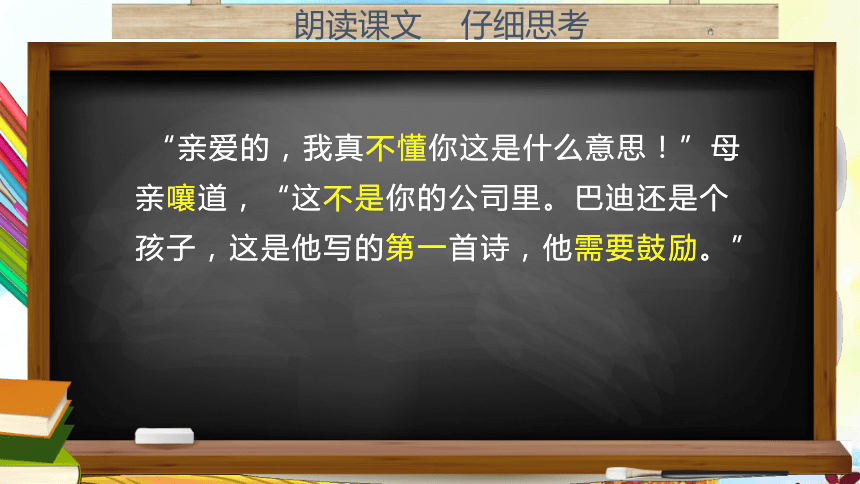 朗读课文　仔细思考

“亲爱的，我真不懂你这是什么意思！”母亲嚷道，“这不是你的公司里。巴迪还是个孩子，这是他写的第一首诗，他需要鼓励。”